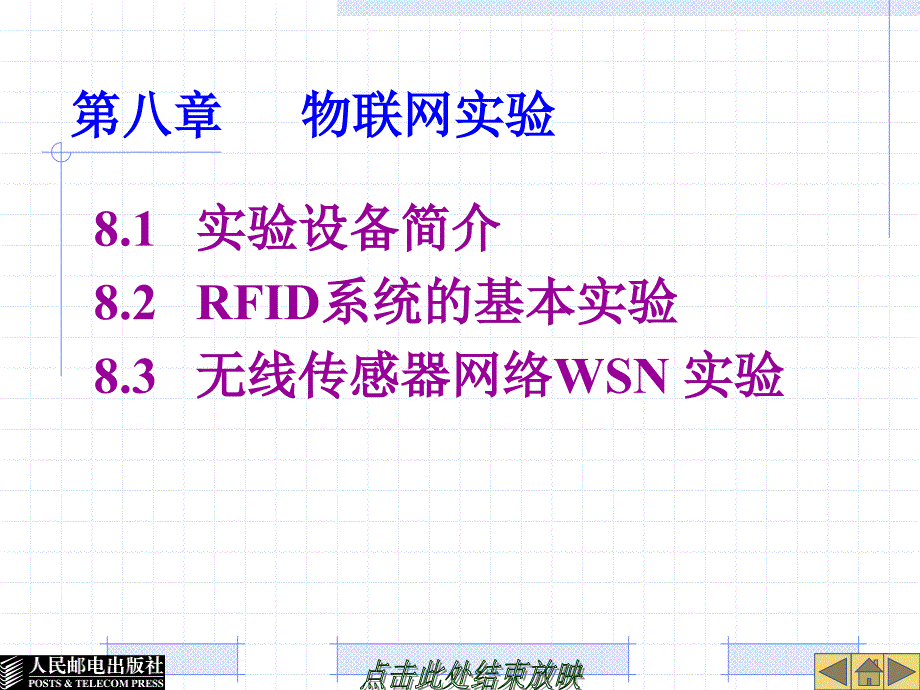 第八章　　物联网实验

8.1　实验设备简介

8.2　RFID系统的基本实验

8.3　无线传感器网络WSN 实验

人民邮电出版社
POSTS & TELECOM PRESS

点击此处结束放映